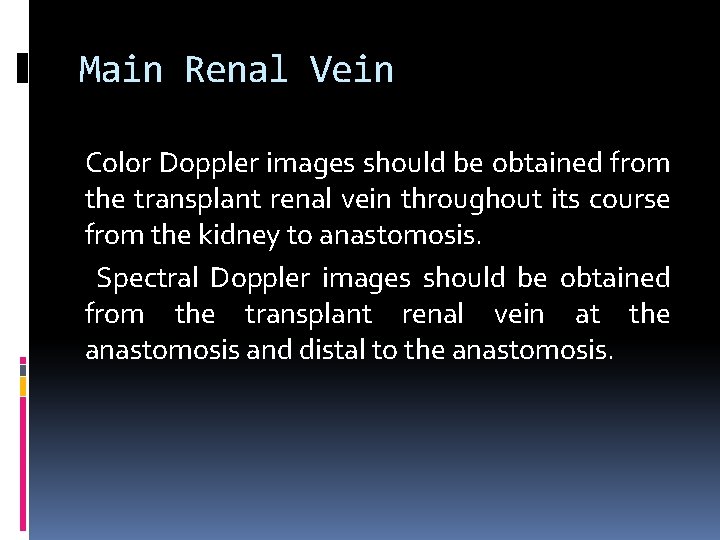 Main Renal Vein

Color Doppler images should be obtained from the transplant renal vein throughout its course from the kidney to anastomosis.

Spectral Doppler images should be obtained from the transplant renal vein at the anastomosis and distal to the anastomosis.